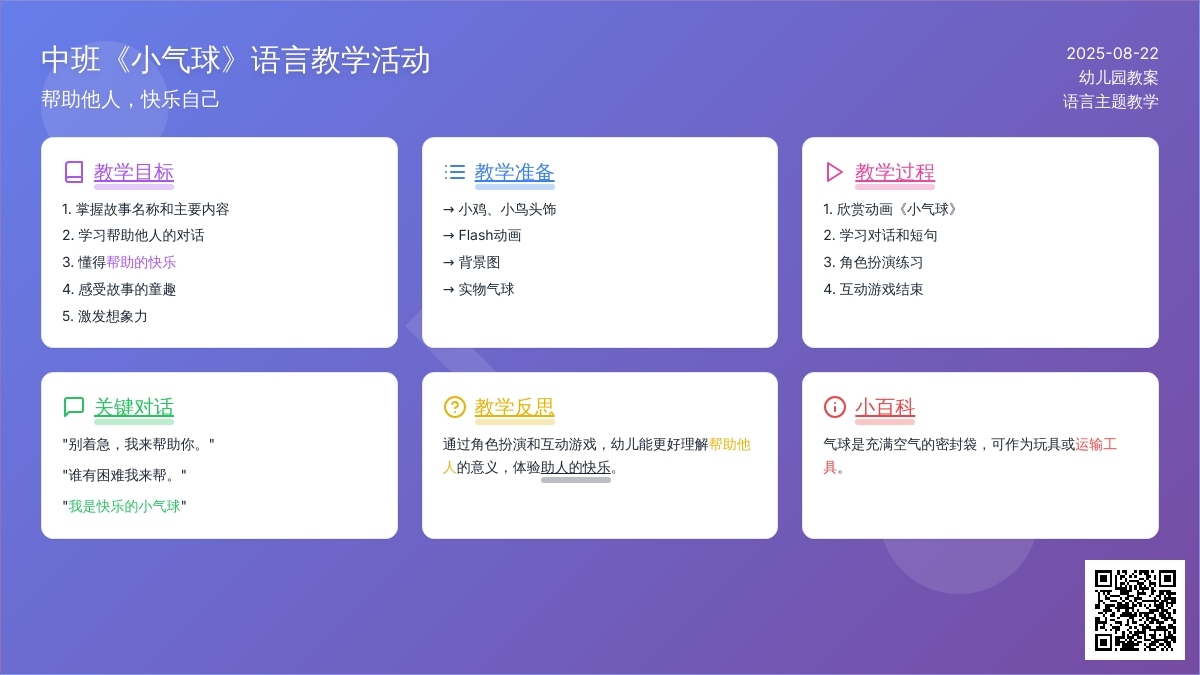 中班《小气球》语言教学活动
帮助他人，快乐自己

2025-08-22
幼儿园教案
语言主题教学

教学目标
1. 掌握故事名称和主要内容
2. 学习帮助他人的对话
3. 懂得帮助的快乐
4. 感受故事的童趣
5. 激发想象力

教学准备
→ 小鸡、小鸟头饰
→ Flash动画
→ 背景图
→ 实物气球

教学过程
1. 欣赏动画《小气球》
2. 学习对话和短句
3. 角色扮演练习
4. 互动游戏结束

关键对话
"别着急，我来帮助你。"
"谁有困难我来帮。"
"我是快乐的小气球"

教学反思
通过角色扮演和互动游戏，幼儿能更好理解帮助他人的意义，体验助人的快乐。

小百科
气球是充满空气的密封袋，可作为玩具或运输工具。